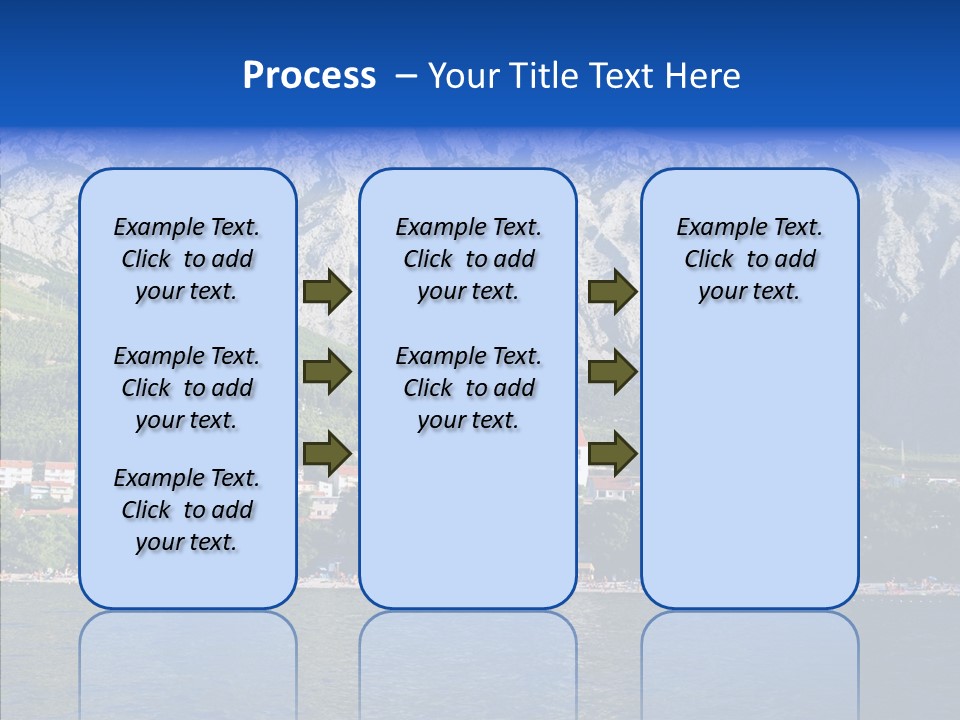 Process – Your Title Text Here

Example Text. Click to add your text.

Example Text. Click to add your text.

Example Text. Click to add your text.

Example Text. Click to add your text.

Example Text. Click to add your text.

Example Text. Click to add your text.